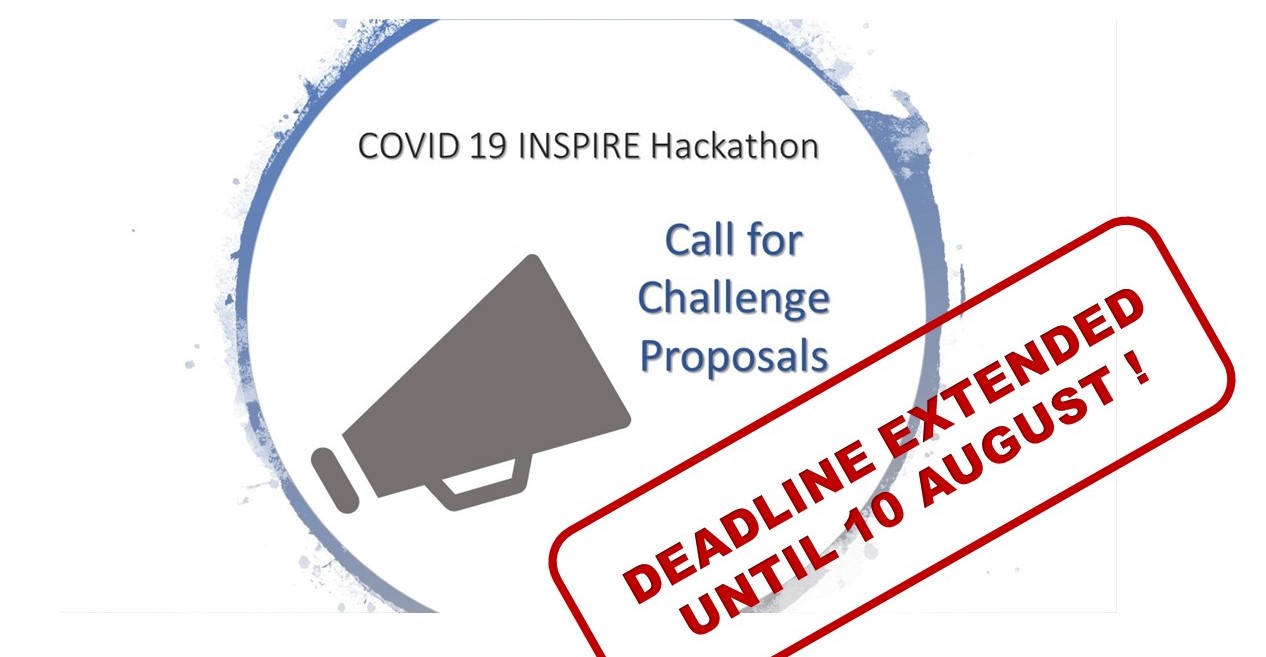 COVID 19 INSPIRE Hackathon

Call for Challenge Proposals

DEADLINE EXTENDED UNTIL 10 AUGUST !